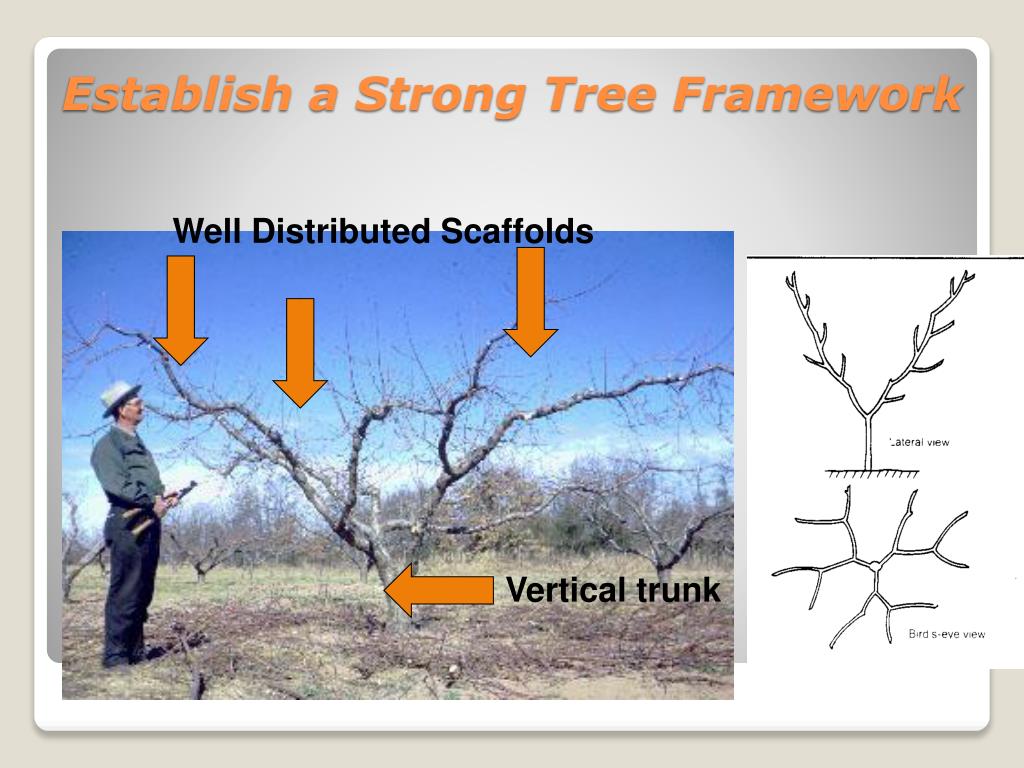 Establish a Strong Tree Framework

Well Distributed Scaffolds

Vertical trunk

Lateral view

Bird s-eye view